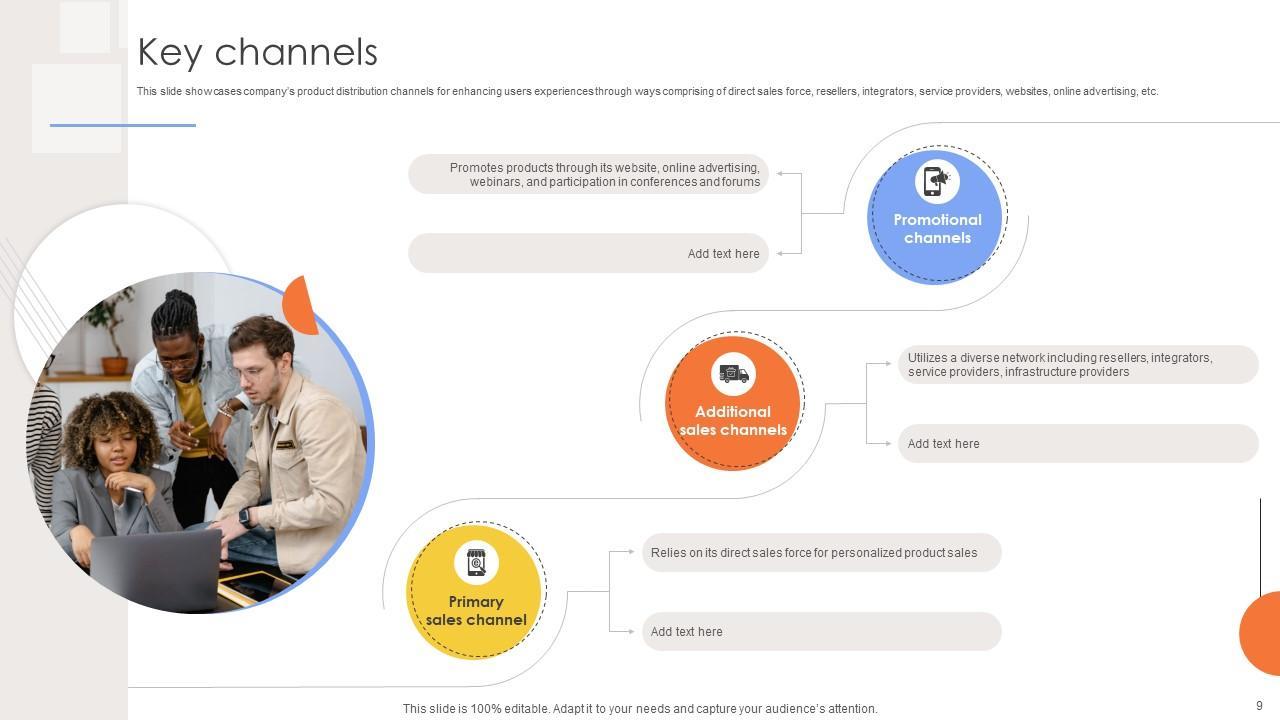 Key channels

This slide showcases company's product distribution channels for enhancing users experiences through ways comprising of direct sales force, resellers, integrators, service providers, websites, online advertising, etc.

Promotes products through its website, online advertising, webinars, and participation in conferences and forums

Add text here

Promotional channels

Additional sales channels

Utilizes a diverse network including resellers, integrators, service providers, infrastructure providers

Add text here

Primary sales channel

Relies on its direct sales force for personalized product sales

Add text here

This slide is 100% editable. Adapt it to your needs and capture your audience's attention.

9